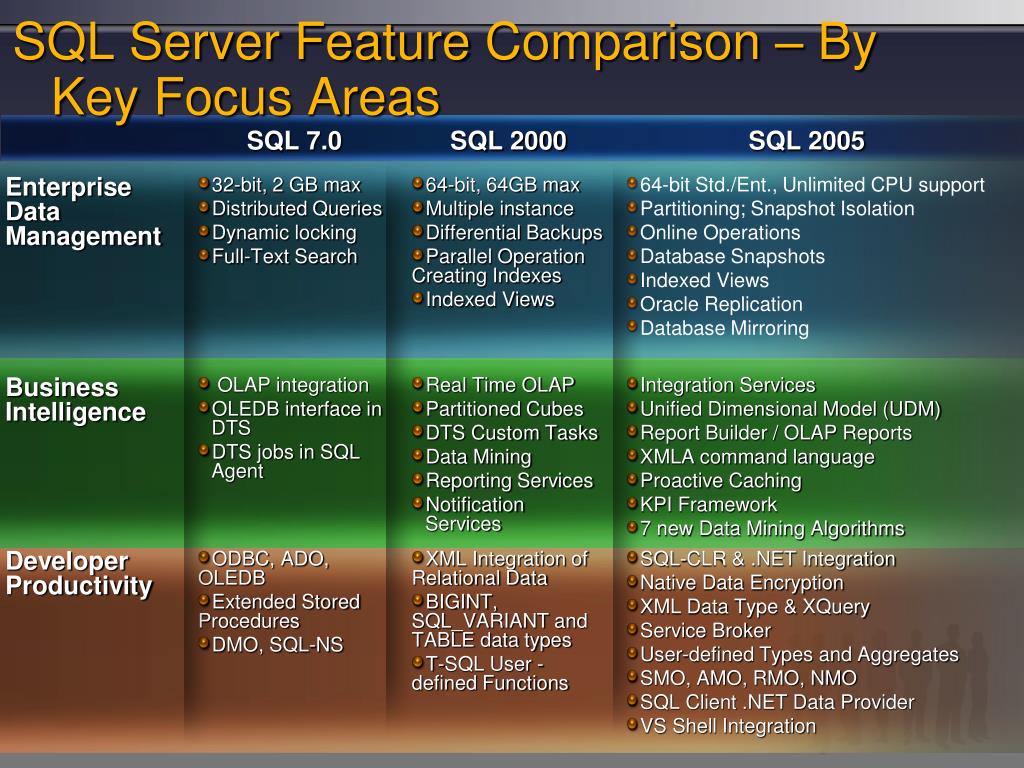 SQL Server Feature Comparison – By Key Focus Areas

| | SQL 7.0 | SQL 2000 | SQL 2005 |
|---|---|---|---|
| Enterprise Data Management | 32-bit, 2 GB max<br>Distributed Queries<br>Dynamic locking<br>Full-Text Search | 64-bit, 64GB max<br>Multiple instance<br>Differential Backups<br>Parallel Operation Creating Indexes<br>Indexed Views | 64-bit Std./Ent., Unlimited CPU support<br>Partitioning; Snapshot Isolation<br>Online Operations<br>Database Snapshots<br>Indexed Views<br>Oracle Replication<br>Database Mirroring |
| Business Intelligence | OLAP integration<br>OLEDB interface in DTS<br>DTS jobs in SQL Agent | Real Time OLAP<br>Partitioned Cubes<br>DTS Custom Tasks<br>Data Mining<br>Reporting Services<br>Notification Services | Integration Services<br>Unified Dimensional Model (UDM)<br>Report Builder / OLAP Reports<br>XMLA command language<br>Proactive Caching<br>KPI Framework<br>7 new Data Mining Algorithms |
| Developer Productivity | ODBC, ADO, OLEDB<br>Extended Stored Procedures<br>DMO, SQL-NS | XML Integration of Relational Data<br>BIGINT, SQL_VARIANT and TABLE data types<br>T-SQL User - defined Functions | SQL-CLR & .NET Integration<br>Native Data Encryption<br>XML Data Type & XQuery<br>Service Broker<br>User-defined Types and Aggregates<br>SMO, AMO, RMO, NMO<br>SQL Client .NET Data Provider<br>VS Shell Integration |